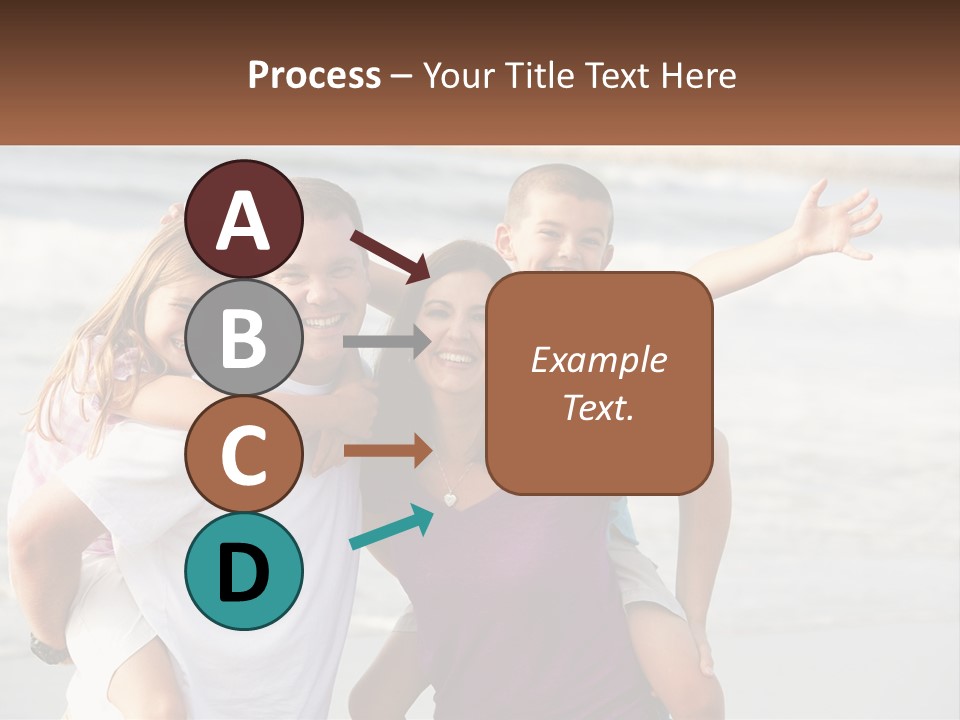 Process – Your Title Text Here

A

B

C

D

Example Text.